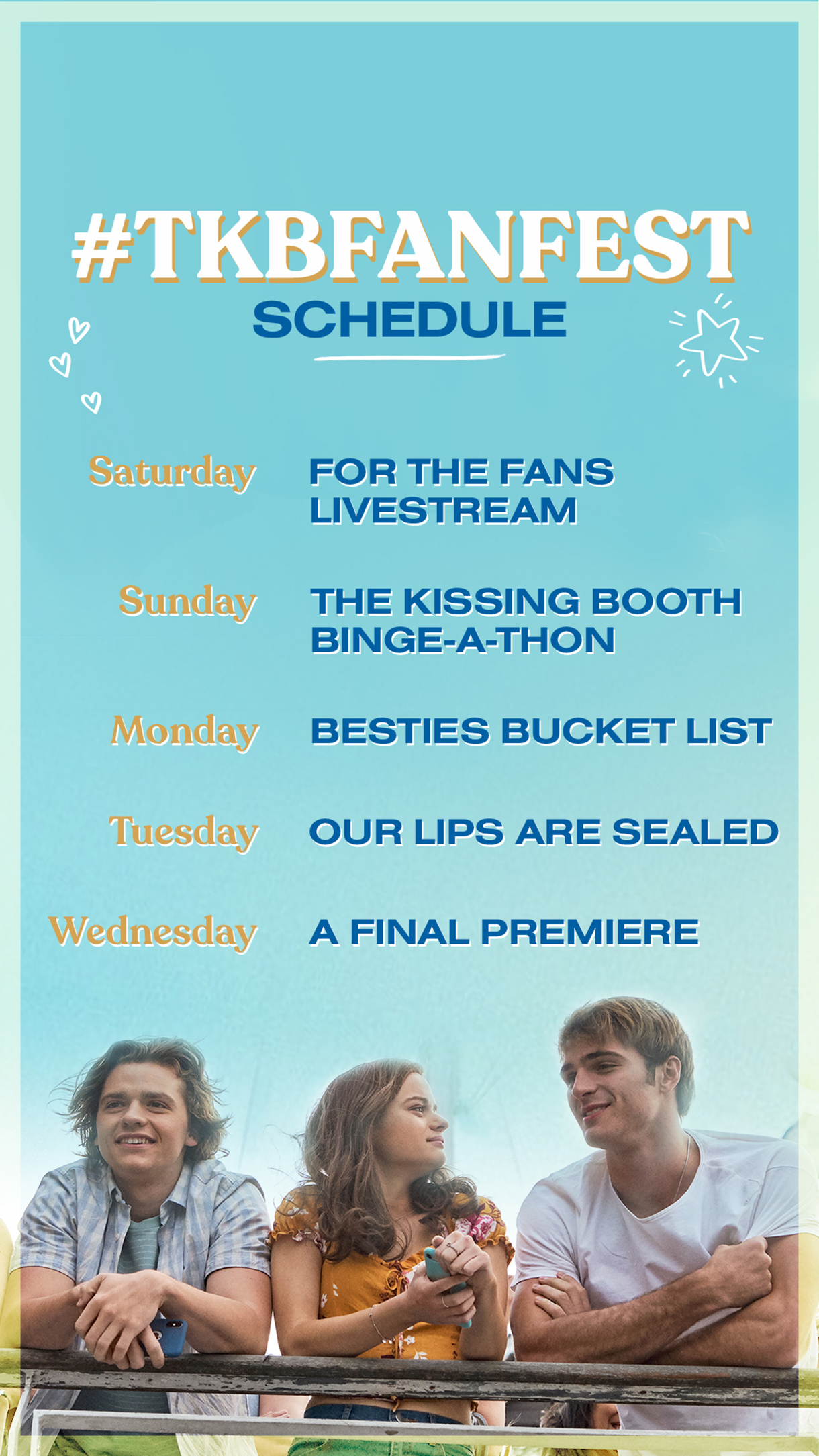 #TKBFANFEST
SCHEDULE

Saturday FOR THE FANS LIVESTREAM

Sunday THE KISSING BOOTH BINGE-A-THON

Monday BESTIES BUCKET LIST

Tuesday OUR LIPS ARE SEALED

Wednesday A FINAL PREMIERE